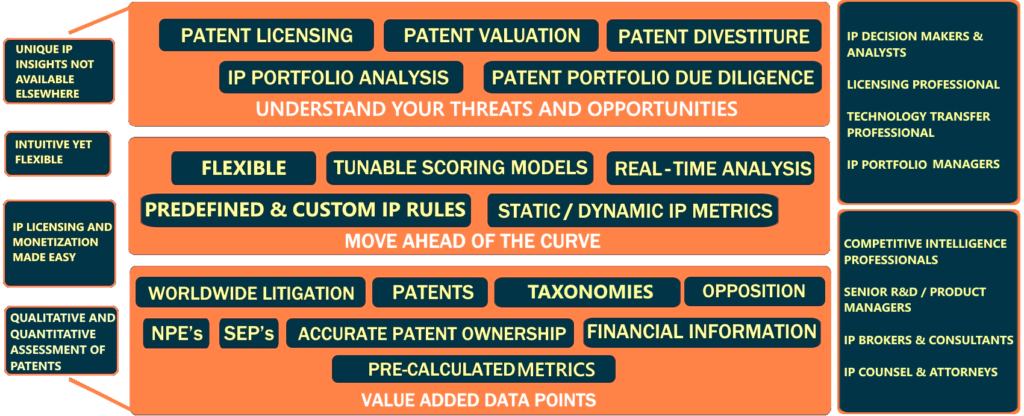 UNIQUE IP INSIGHTS NOT AVAILABLE ELSEWHERE

INTUITIVE YET FLEXIBLE

IP LICENSING AND MONETIZATION MADE EASY

QUALITATIVE AND QUANTITATIVE ASSESSMENT OF PATENTS

PATENT LICENSING

PATENT VALUATION

PATENT DIVESTITURE

IP PORTFOLIO ANALYSIS

PATENT PORTFOLIO DUE DILIGENCE

UNDERSTAND YOUR THREATS AND OPPORTUNITIES

FLEXIBLE

TUNABLE SCORING MODELS

REAL-TIME ANALYSIS

PREDEFINED & CUSTOM IP RULES

STATIC / DYNAMIC IP METRICS

MOVE AHEAD OF THE CURVE

WORLDWIDE LITIGATION

PATENTS

TAXONOMIES

OPPOSITION

NPE's

SEP's

ACCURATE PATENT OWNERSHIP

FINANCIAL INFORMATION

PRE-CALCULATED METRICS

VALUE ADDED DATA POINTS

IP DECISION MAKERS & ANALYSTS

LICENSING PROFESSIONAL

TECHNOLOGY TRANSFER PROFESSIONAL

IP PORTFOLIO MANAGERS

COMPETITIVE INTELLIGENCE PROFESSIONALS

SENIOR R&D / PRODUCT MANAGERS

IP BROKERS & CONSULTANTS

IP COUNSEL & ATTORNEYS